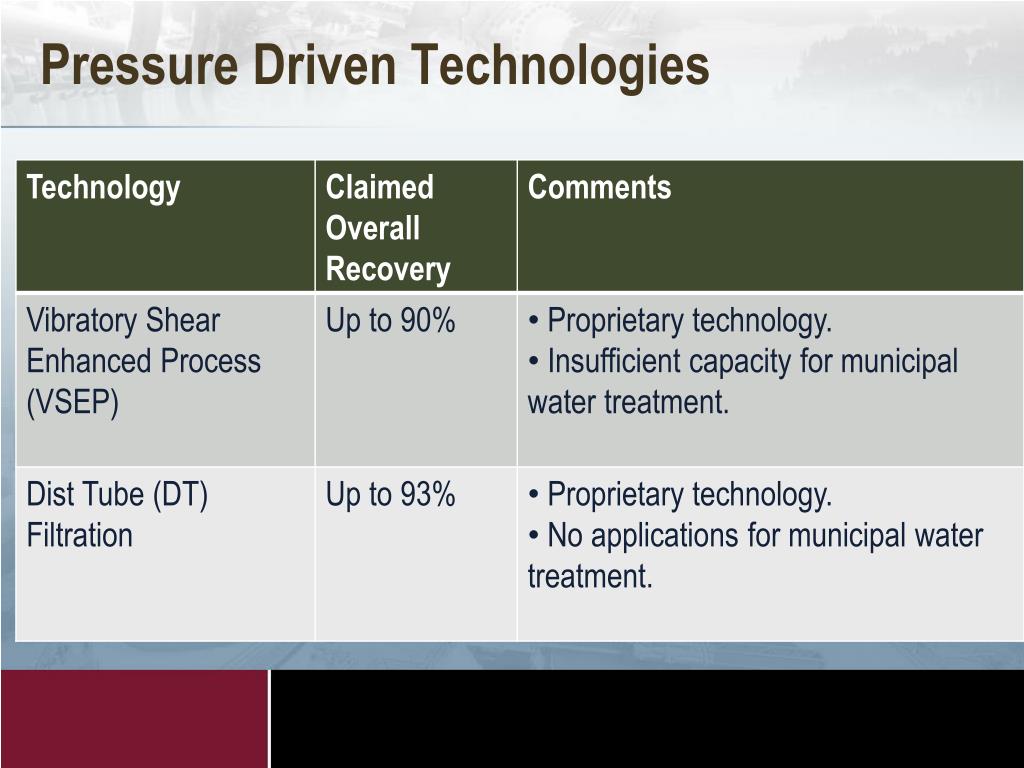 Pressure Driven Technologies

| Technology | Claimed Overall Recovery | Comments |
|---|---|---|
| Vibratory Shear Enhanced Process (VSEP) | Up to 90% | • Proprietary technology. • Insufficient capacity for municipal water treatment. |
| Dist Tube (DT) Filtration | Up to 93% | • Proprietary technology. • No applications for municipal water treatment. |